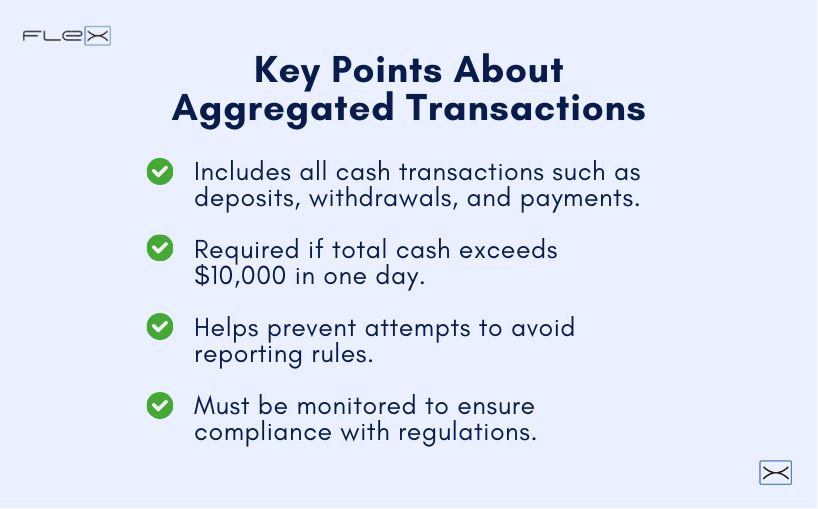 FLEX

Key Points About Aggregated Transactions

Includes all cash transactions such as deposits, withdrawals, and payments.

Required if total cash exceeds \$10,000 in one day.

Helps prevent attempts to avoid reporting rules.

Must be monitored to ensure compliance with regulations.